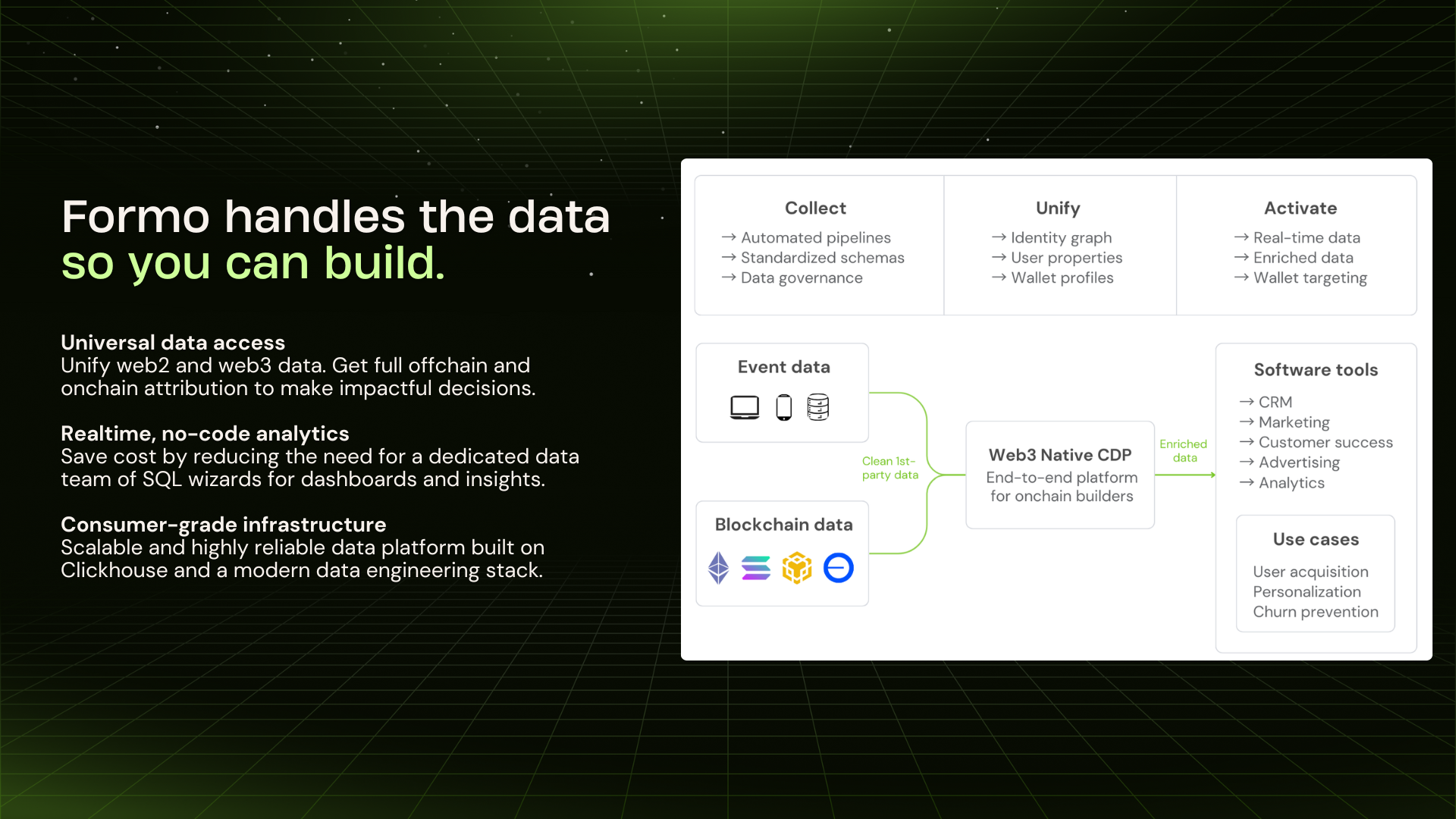 Formo handles the data so you can build.

Universal data access
Unify web2 and web3 data. Get full offchain and onchain attribution to make impactful decisions.

Realtime, no-code analytics
Save cost by reducing the need for a dedicated data team of SQL wizards for dashboards and insights.

Consumer-grade infrastructure
Scalable and highly reliable data platform built on Clickhouse and a modern data engineering stack.

Collect
→ Automated pipelines
→ Standardized schemas
→ Data governance

Unify
→ Identity graph
→ User properties
→ Wallet profiles

Activate
→ Real-time data
→ Enriched data
→ Wallet targeting

Event data

Blockchain data

Clean 1st-party data

Web3 Native CDP
End-to-end platform for onchain builders

Enriched data

Software tools
→ CRM
→ Marketing
→ Customer success
→ Advertising
→ Analytics

Use cases
User acquisition
Personalization
Churn prevention